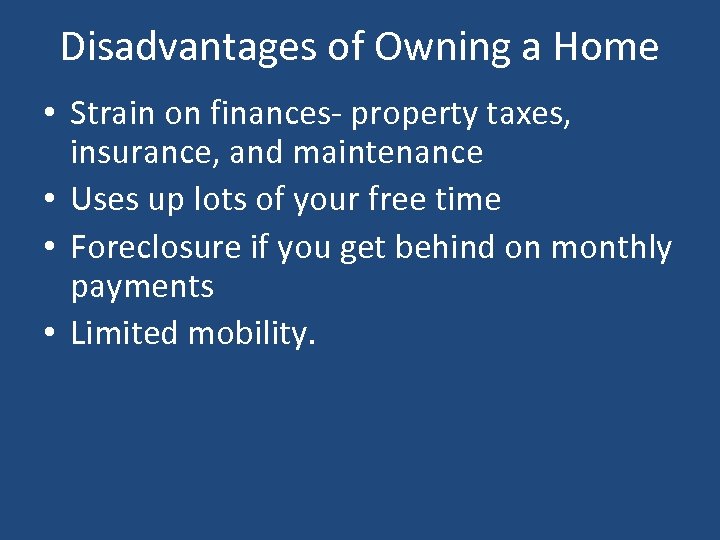 Disadvantages of Owning a Home

• Strain on finances- property taxes, insurance, and maintenance
• Uses up lots of your free time
• Foreclosure if you get behind on monthly payments
• Limited mobility.